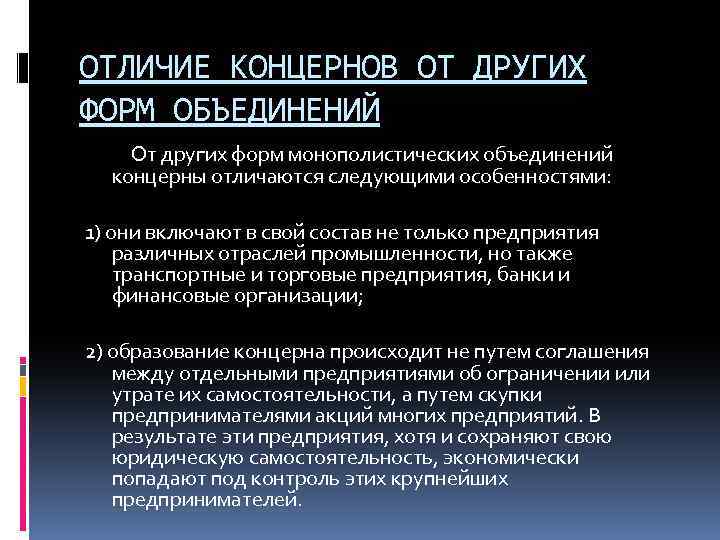 ОТЛИЧИЕ КОНЦЕРНОВ ОТ ДРУГИХ ФОРМ ОБЪЕДИНЕНИЙ

От других форм монополистических объединений концерны отличаются следующими особенностями:

1) они включают в свой состав не только предприятия различных отраслей промышленности, но также транспортные и торговые предприятия, банки и финансовые организации;

2) образование концерна происходит не путем соглашения между отдельными предприятиями об ограничении или утрате их самостоятельности, а путем скупки предпринимателями акций многих предприятий. В результате эти предприятия, хотя и сохраняют свою юридическую самостоятельность, экономически попадают под контроль этих крупнейших предпринимателей.